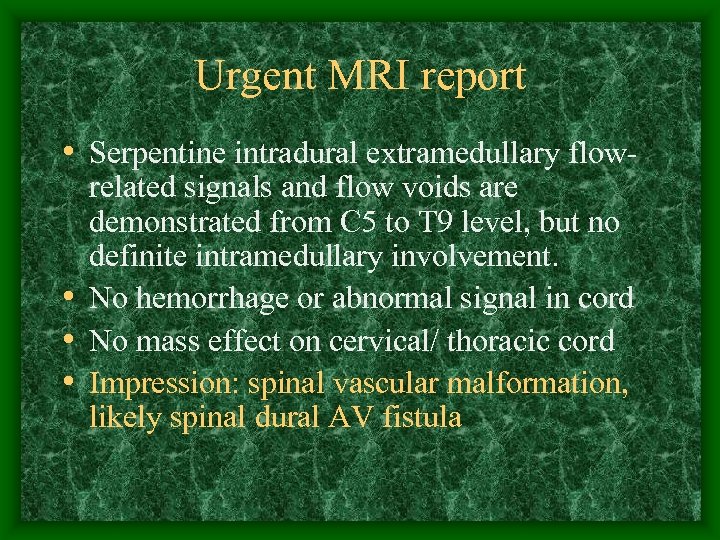 Urgent MRI report

• Serpentine intradural extramedullary flow-related signals and flow voids are demonstrated from C5 to T9 level, but no definite intramedullary involvement.
• No hemorrhage or abnormal signal in cord
• No mass effect on cervical/ thoracic cord
• Impression: spinal vascular malformation, likely spinal dural AV fistula